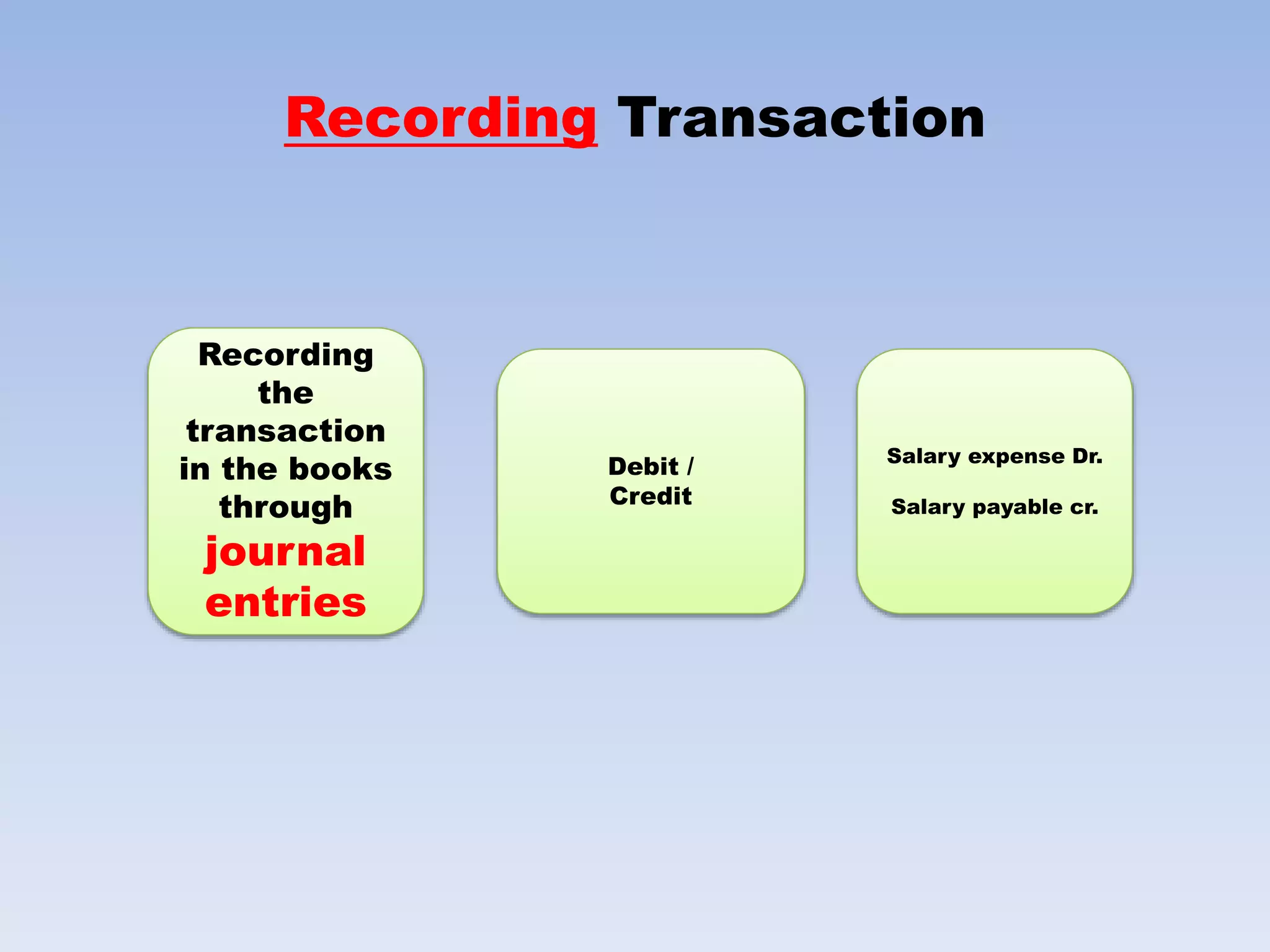 Recording Transaction

Recording the transaction in the books through journal entries

Debit / Credit

Salary expense Dr.

Salary payable cr.